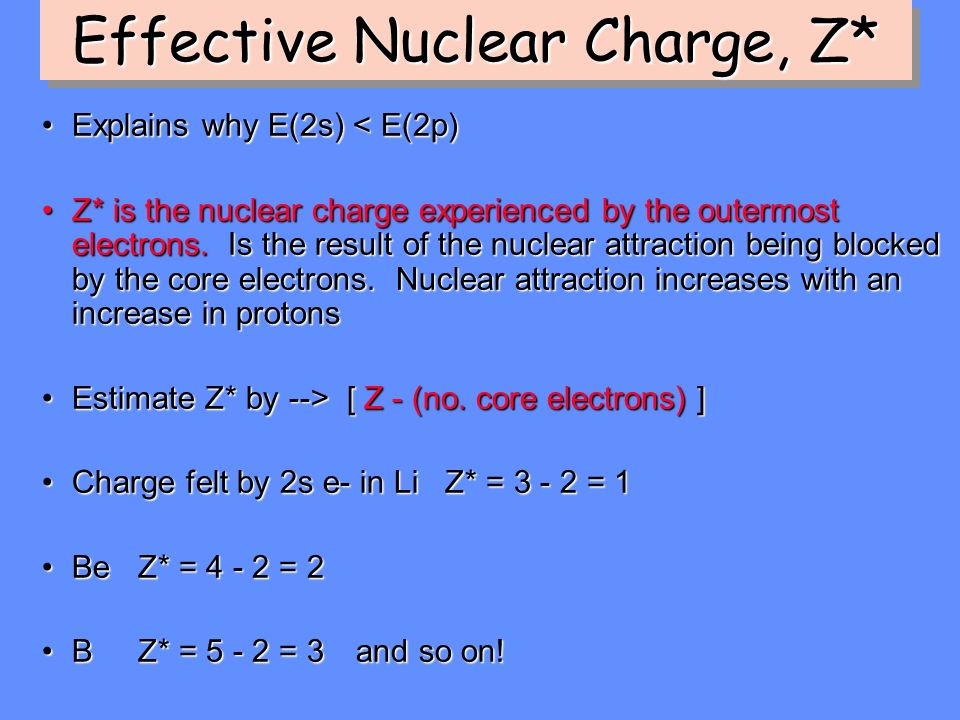 Effective Nuclear Charge, Z*

• Explains why E(2s) < E(2p)

• Z* is the nuclear charge experienced by the outermost electrons. Is the result of the nuclear attraction being blocked by the core electrons. Nuclear attraction increases with an increase in protons

• Estimate Z* by --> [ Z - (no. core electrons) ]

• Charge felt by 2s e- in Li Z* = 3 - 2 = 1

• Be Z* = 4 - 2 = 2

• B Z* = 5 - 2 = 3 and so on!